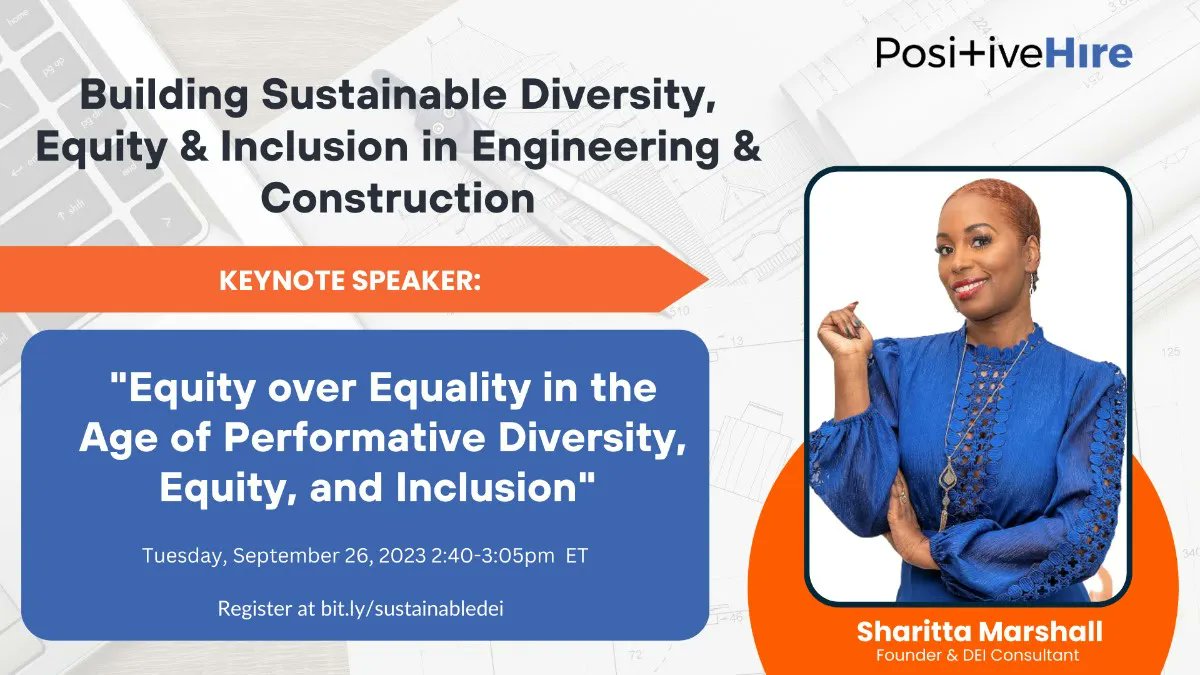 PositiveHire

Building Sustainable Diversity, Equity & Inclusion in Engineering & Construction

KEYNOTE SPEAKER:

"Equity over Equality in the Age of Performative Diversity, Equity, and Inclusion"

Tuesday, September 26, 2023 2:40-3:05pm ET

Register at bit.ly/sustainabledei

Sharitta Marshall
Founder & DEI Consultant